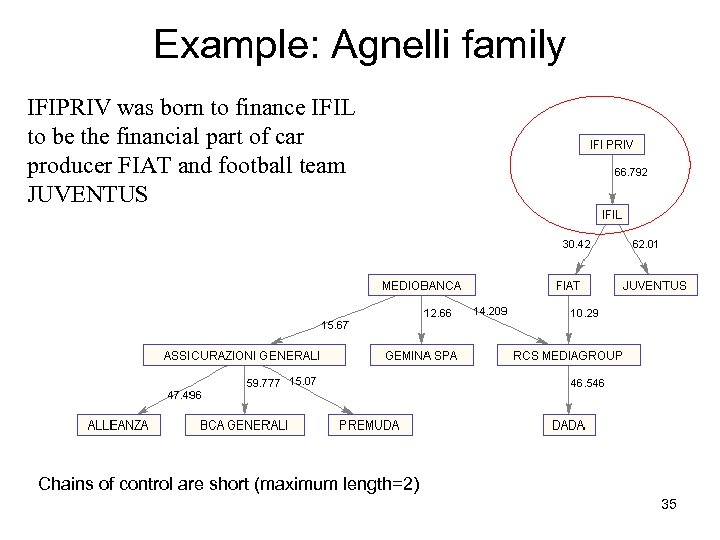 Example: Agnelli family

IFIPRIV was born to finance IFIL to be the financial part of car producer FIAT and football team JUVENTUS

IFI PRIV
66.792
IFIL
30.42
62.01
MEDIOBANCA
FIAT
JUVENTUS
15.67
12.66
14.209
10.29
ASSICURAZIONI GENERALI
GEMINA SPA
RCS MEDIAGROUP
47.496
59.777
15.07
46.546
ALLEANZA
BCA GENERALI
PREMUDA
DADA

Chains of control are short (maximum length=2)

35